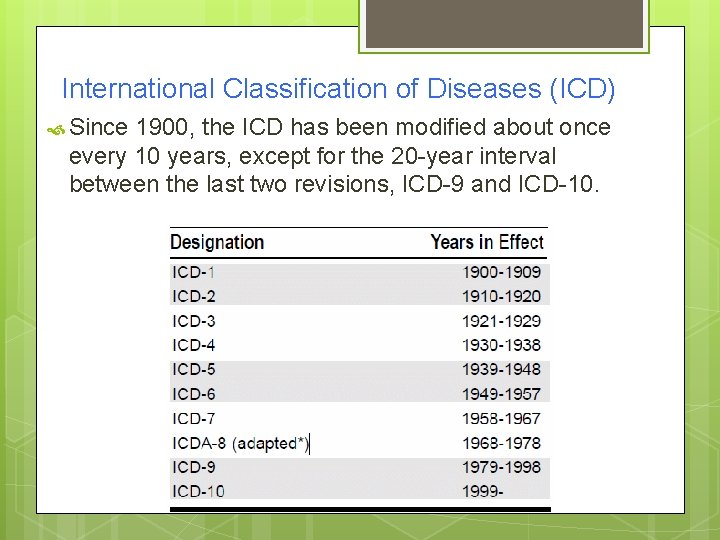 International Classification of Diseases (ICD)

Since 1900, the ICD has been modified about once every 10 years, except for the 20-year interval between the last two revisions, ICD-9 and ICD-10.

| Designation | Years in Effect |
|---|---|
| ICD-1 | 1900-1909 |
| ICD-2 | 1910-1920 |
| ICD-3 | 1921-1929 |
| ICD-4 | 1930-1938 |
| ICD-5 | 1939-1948 |
| ICD-6 | 1949-1957 |
| ICD-7 | 1958-1967 |
| ICDA-8 (adapted*) | 1968-1978 |
| ICD-9 | 1979-1998 |
| ICD-10 | 1999- |